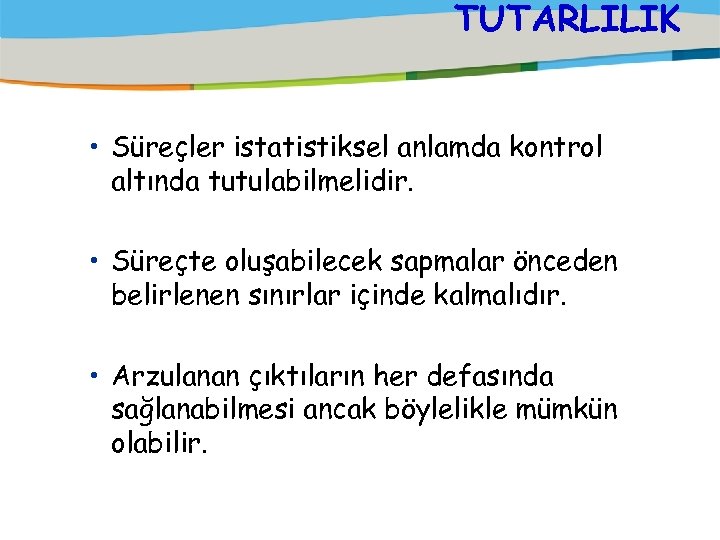 TUTARLILIK

• Süreçler istatistiksel anlamda kontrol altında tutulabilmelidir.

• Süreçte oluşabilecek sapmalar önceden belirlenen sınırlar içinde kalmalıdır.

• Arzulanan çıktıların her defasında sağlanabilmesi ancak böylelikle mümkün olabilir.